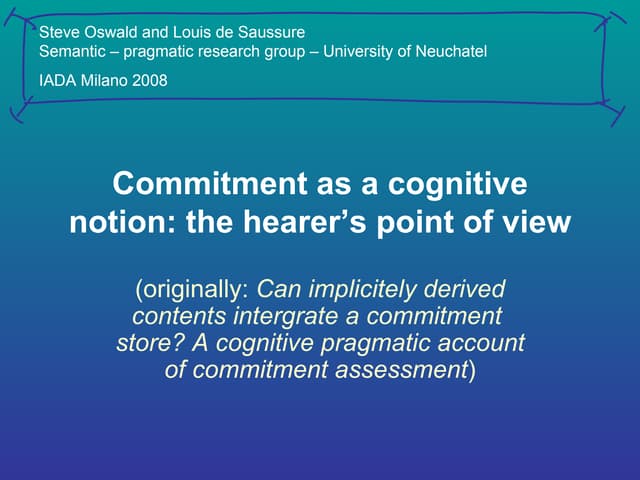 Steve Oswald and Louis de Saussure
Semantic – pragmatic research group – University of Neuchatel

IADA Milano 2008

Commitment as a cognitive notion: the hearer's point of view

(originally: Can implicitely derived contents intergrate a commitment store? A cognitive pragmatic account of commitment assessment)